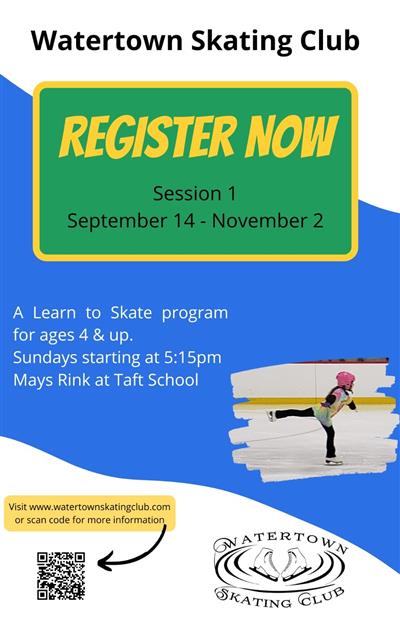 Watertown Skating Club

REGISTER NOW

Session 1
September 14 - November 2

A Learn to Skate program for ages 4 & up.
Sundays starting at 5:15pm
Mays Rink at Taft School

Visit www.watertownskatingclub.com or scan code for more information

WATERTOWN
SKATING CLUB